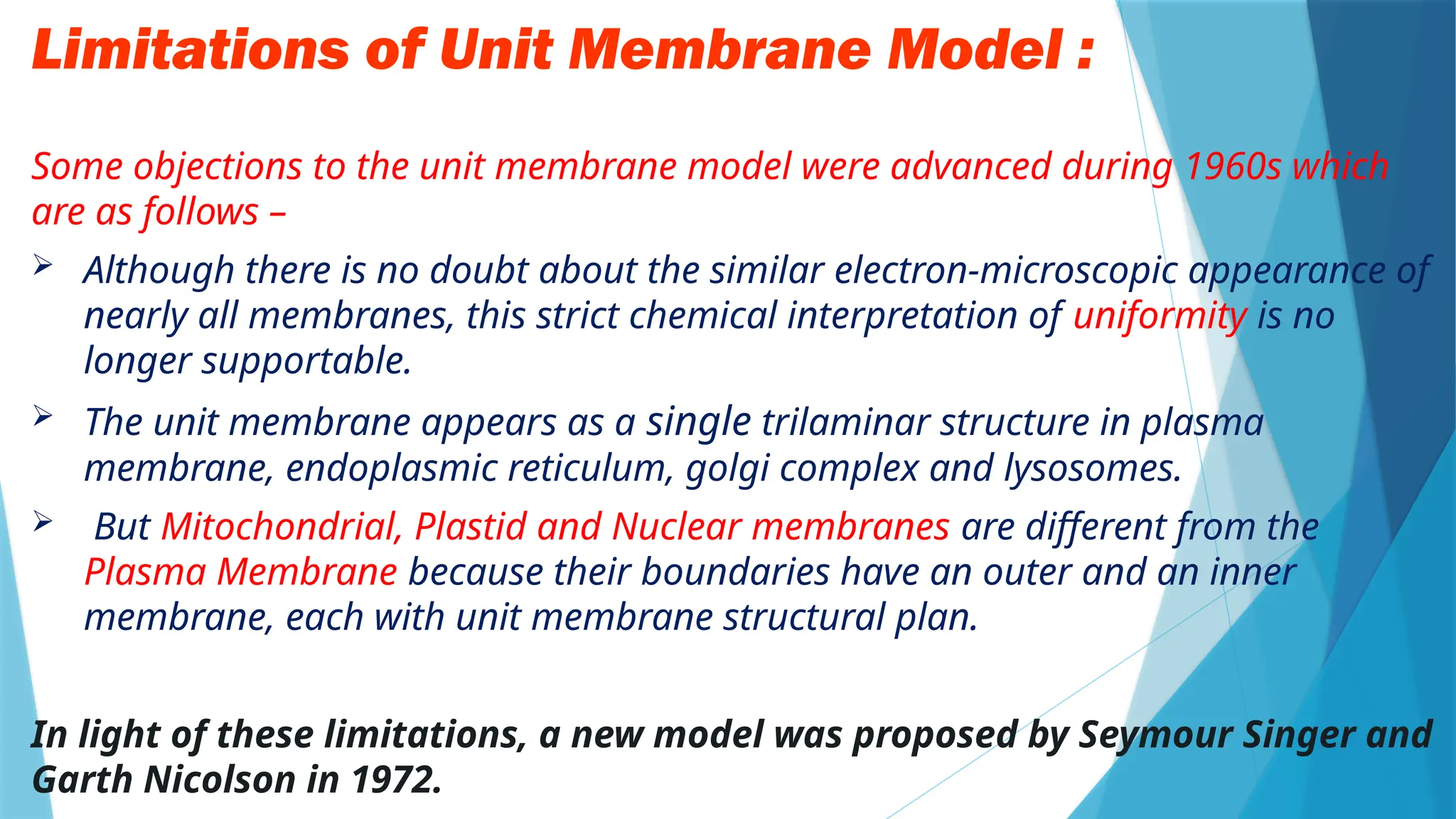 Limitations of Unit Membrane Model :

Some objections to the unit membrane model were advanced during 1960s which are as follows –

➢ Although there is no doubt about the similar electron-microscopic appearance of nearly all membranes, this strict chemical interpretation of uniformity is no longer supportable.

➢ The unit membrane appears as a single trilaminar structure in plasma membrane, endoplasmic reticulum, golgi complex and lysosomes.

➢ But Mitochondrial, Plastid and Nuclear membranes are different from the Plasma Membrane because their boundaries have an outer and an inner membrane, each with unit membrane structural plan.

In light of these limitations, a new model was proposed by Seymour Singer and Garth Nicolson in 1972.